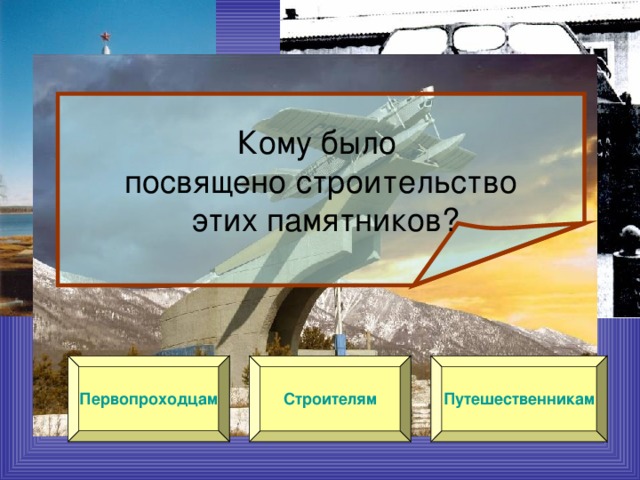 Кому было посвящено строительство этих памятников?

Первопроходцам

Строителям

Путешественникам